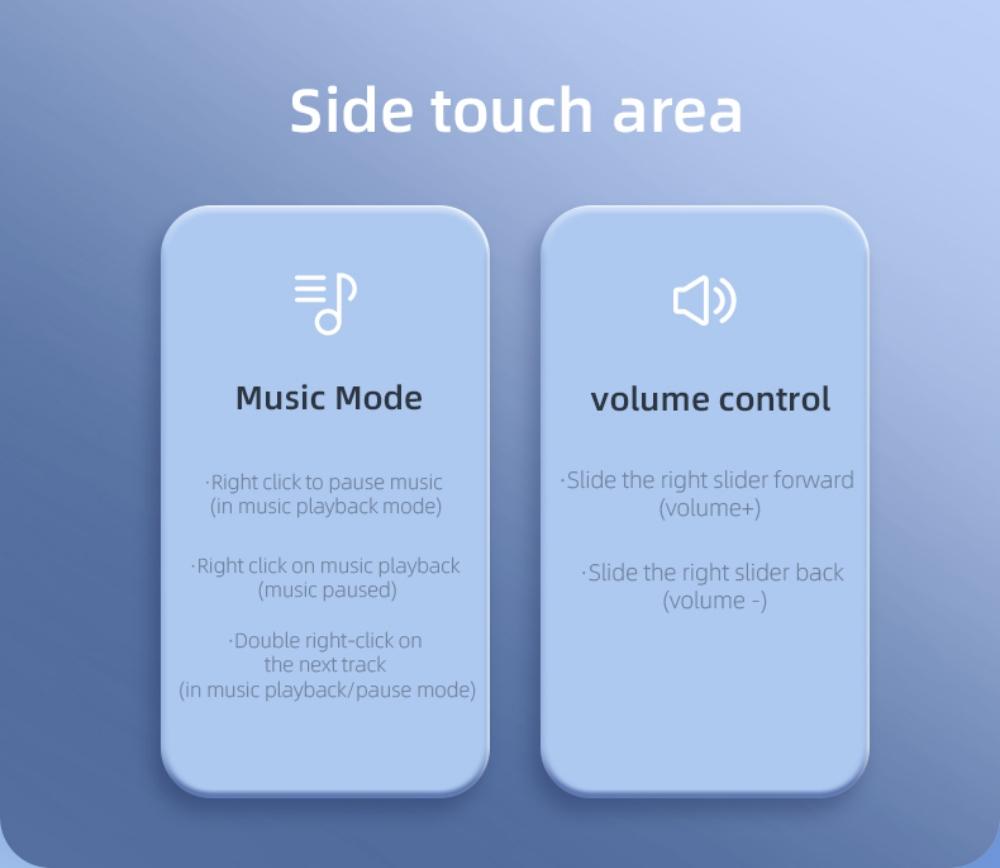 Side touch area

Music Mode

·Right click to pause music (in music playback mode)

·Right click on music playback (music paused)

·Double right-click on the next track (in music playback/pause mode)

volume control

·Slide the right slider forward (volume+)

·Slide the right slider back (volume -)